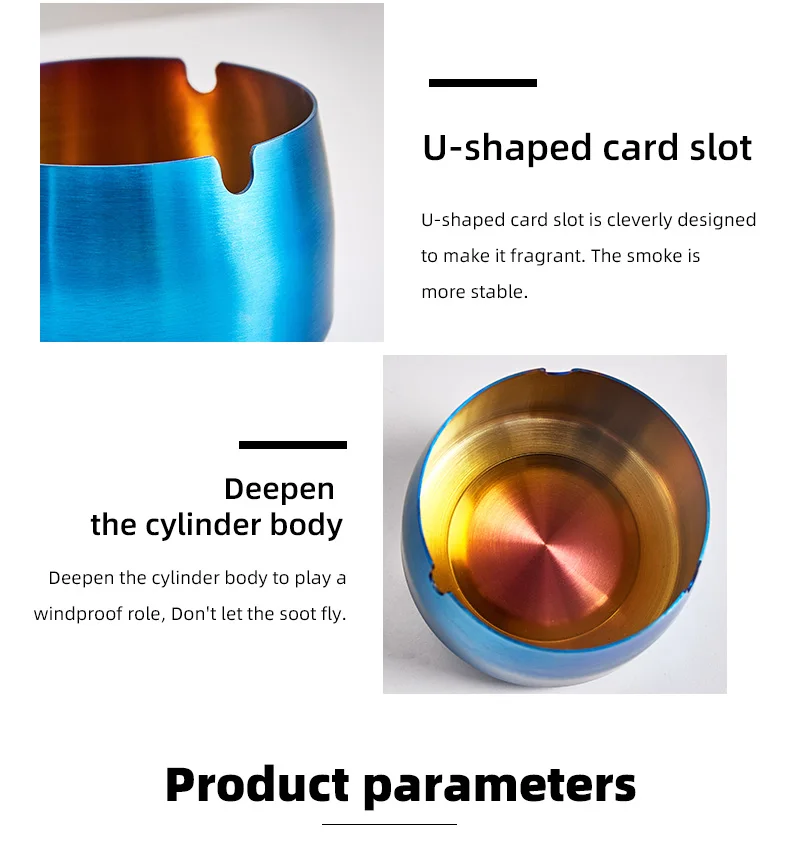 U-shaped card slot

U-shaped card slot is cleverly designed to make it fragrant. The smoke is more stable.

Deepen the cylinder body

Deepen the cylinder body to play a windproof role, Don't let the soot fly.

Product parameters